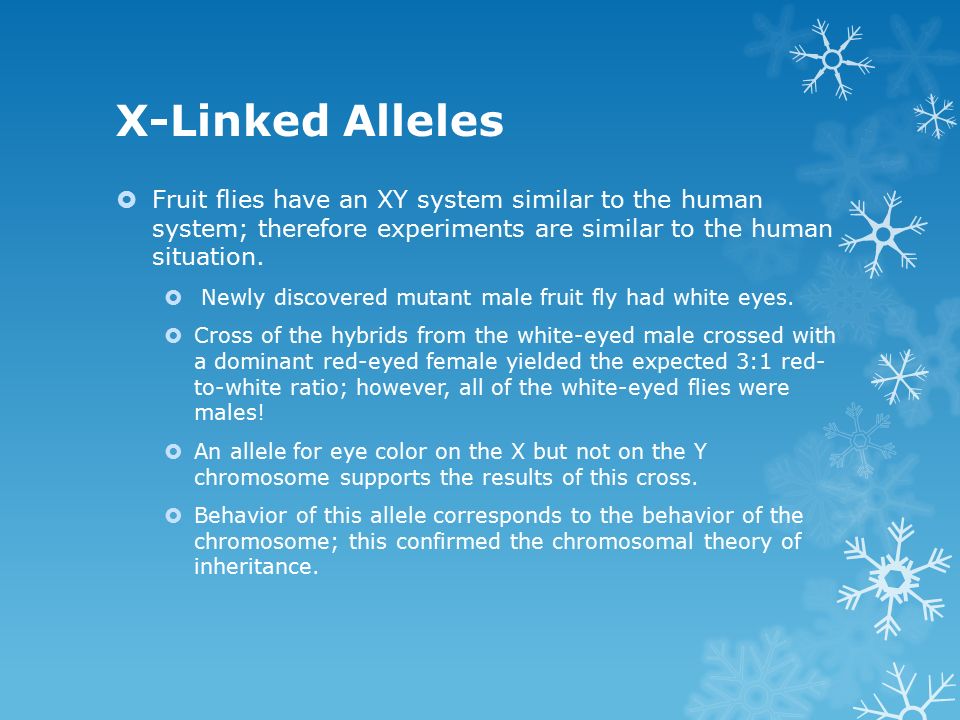 X-Linked Alleles

Fruit flies have an XY system similar to the human system; therefore experiments are similar to the human situation.

Newly discovered mutant male fruit fly had white eyes.

Cross of the hybrids from the white-eyed male crossed with a dominant red-eyed female yielded the expected 3:1 red-to-white ratio; however, all of the white-eyed flies were males!

An allele for eye color on the X but not on the Y chromosome supports the results of this cross.

Behavior of this allele corresponds to the behavior of the chromosome; this confirmed the chromosomal theory of inheritance.